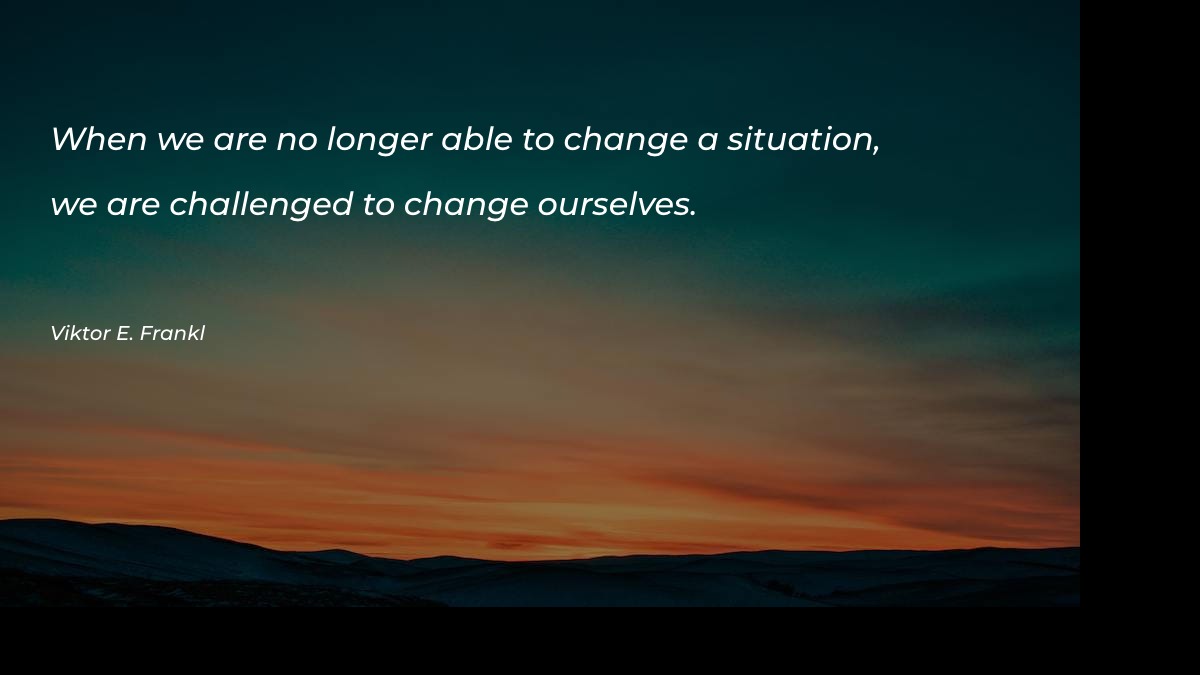 When we are no longer able to change a situation, we are challenged to change ourselves.

Viktor E. Frankl